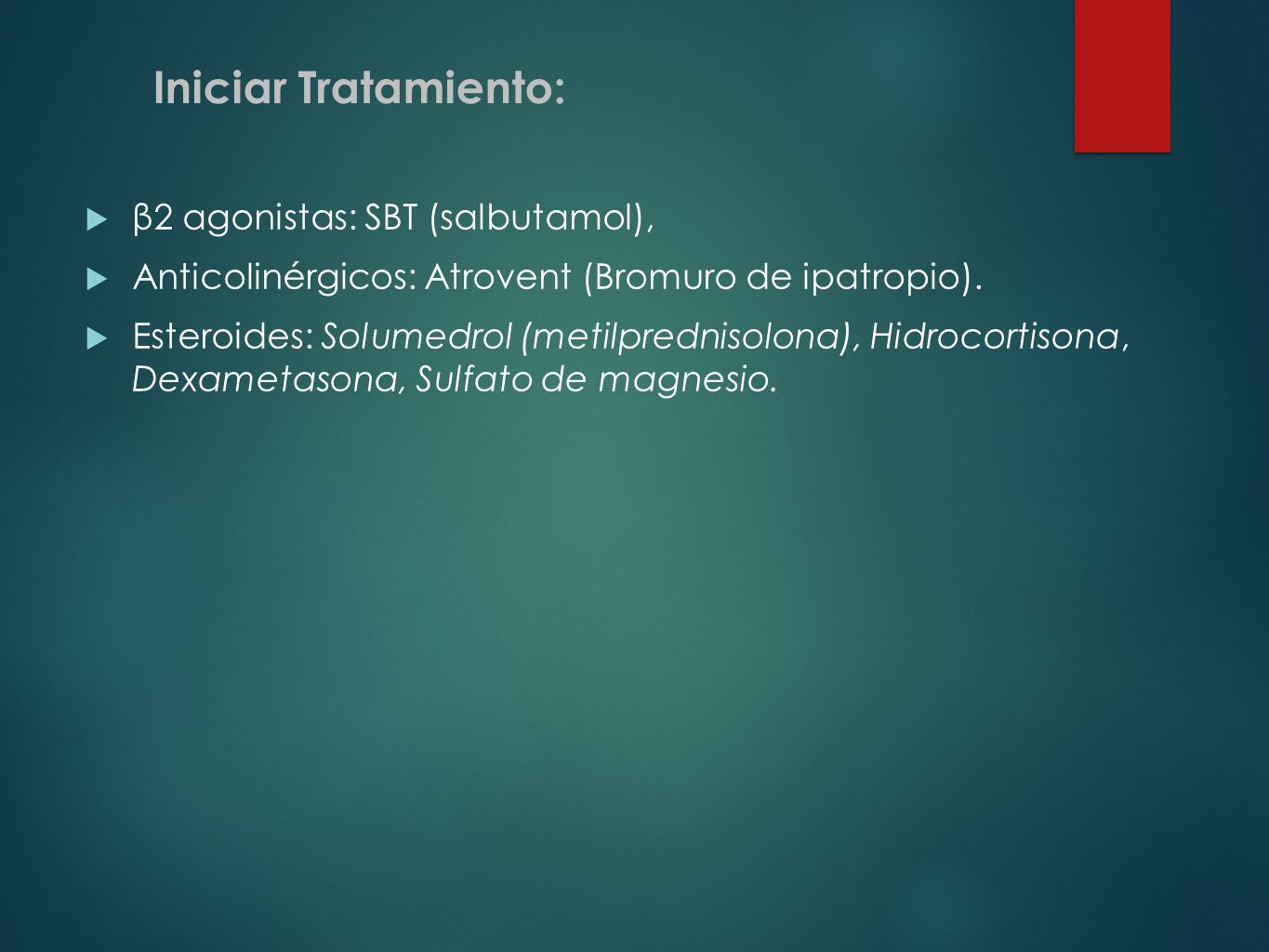 Iniciar Tratamiento:

β2 agonistas: SBT (salbutamol),

Anticolinérgicos: Atrovent (Bromuro de ipatropio).

Esteroides: Solumedrol (metilprednisolona), Hidrocortisona, Dexametasona, Sulfato de magnesio.